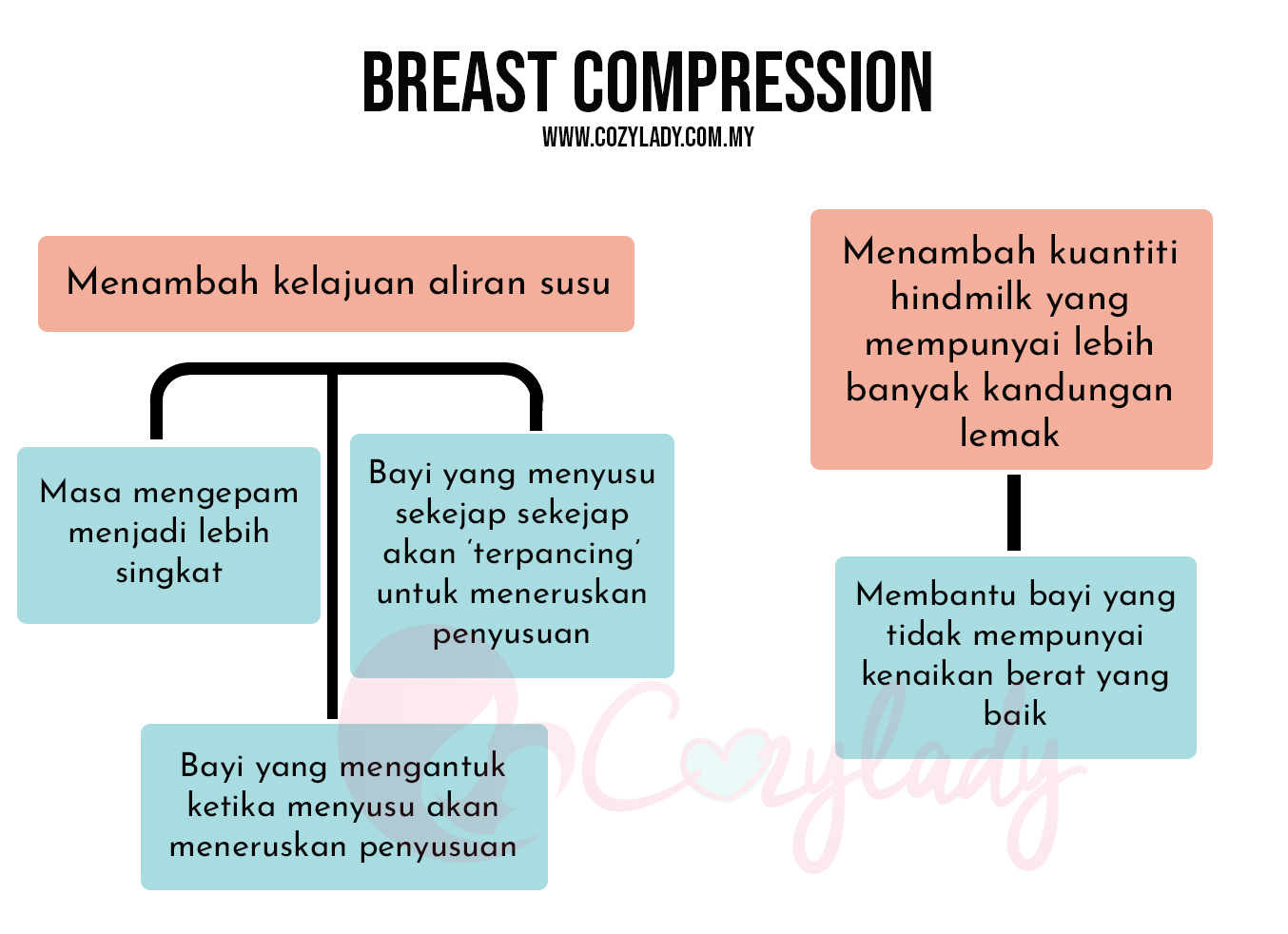 BREAST COMPRESSION

WWW.COZYLADY.COM.MY

Menambah kelajuan aliran susu

Masa mengepam menjadi lebih singkat

Bayi yang menyusu sekejap sekejap akan 'terpancing' untuk meneruskan penyusuan

Bayi yang mengantuk ketika menyusu akan meneruskan penyusuan

Menambah kuantiti hindmilk yang mempunyai lebih banyak kandungan lemak

Membantu bayi yang tidak mempunyai kenaikan berat yang baik

Cozylady